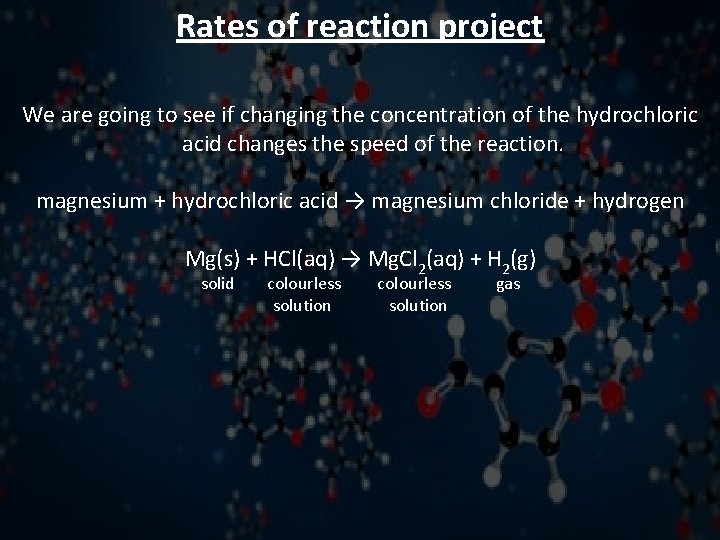 Rates of reaction project

We are going to see if changing the concentration of the hydrochloric acid changes the speed of the reaction.

magnesium + hydrochloric acid → magnesium chloride + hydrogen

$Mg(s) + HCl(aq) \rightarrow MgCl_2(aq) + H_2(g)$
solid colourless solution colourless solution gas